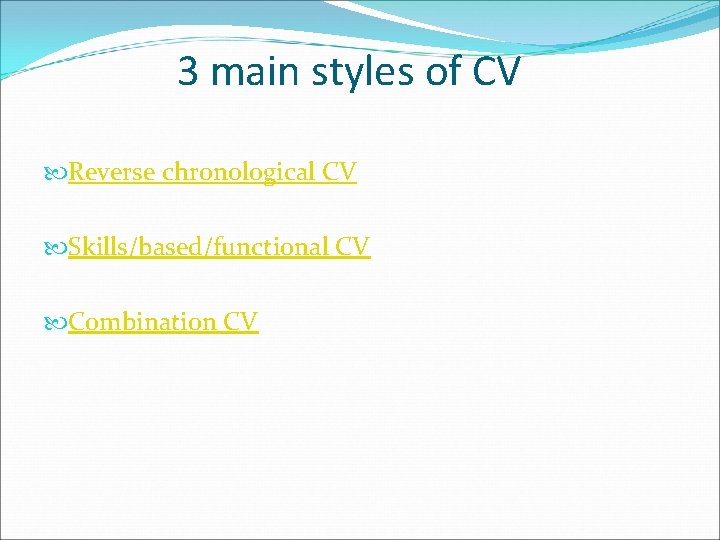 3 main styles of CV

Reverse chronological CV

Skills/based/functional CV

Combination CV